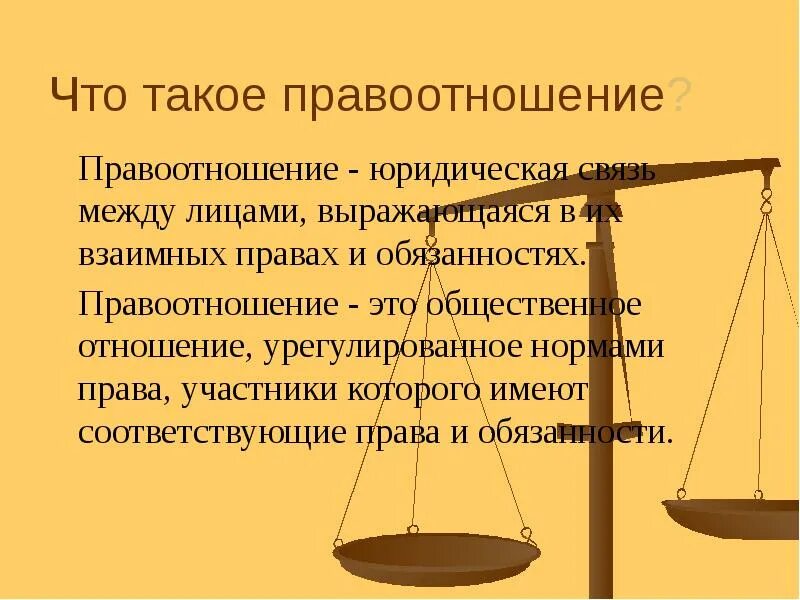 Что такое правоотношение?

Правоотношение - юридическая связь между лицами, выражающаяся в их взаимных правах и обязанностях.

Правоотношение - это общественное отношение, урегулированное нормами права, участники которого имеют соответствующие права и обязанности.